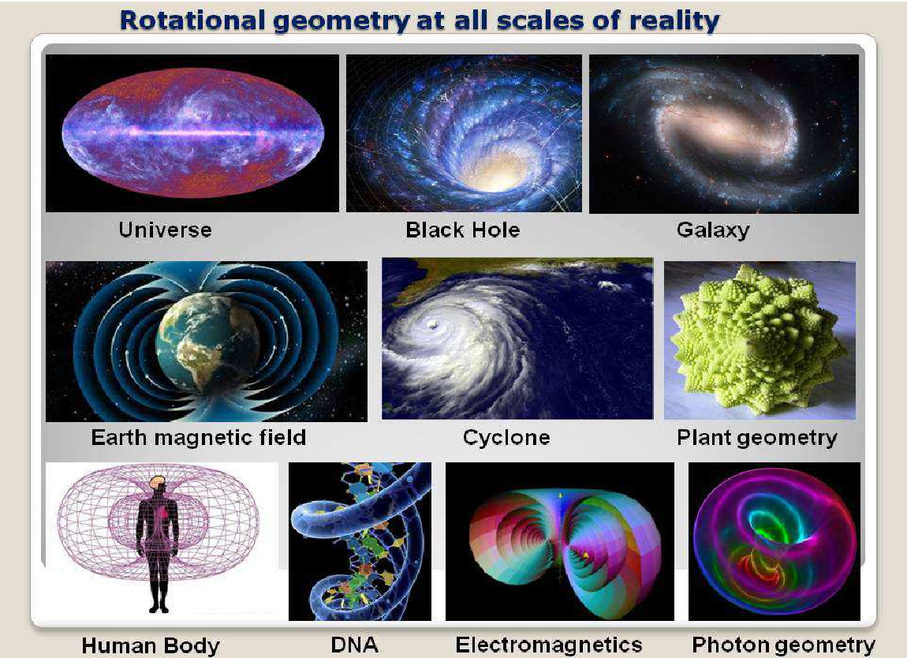 Rotational geometry at all scales of reality

Universe

Black Hole

Galaxy

Earth magnetic field

Cyclone

Plant geometry

Human Body

DNA

Electromagnetics

Photon geometry